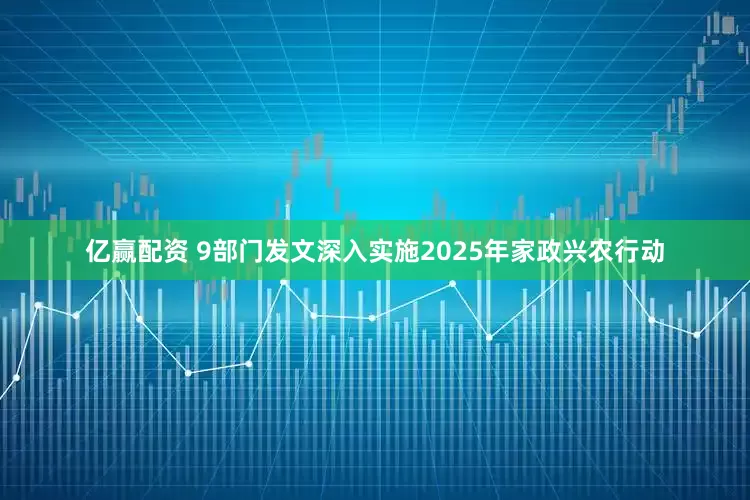 亿赢配资 9部门发文深入实施2025年家政兴农行动